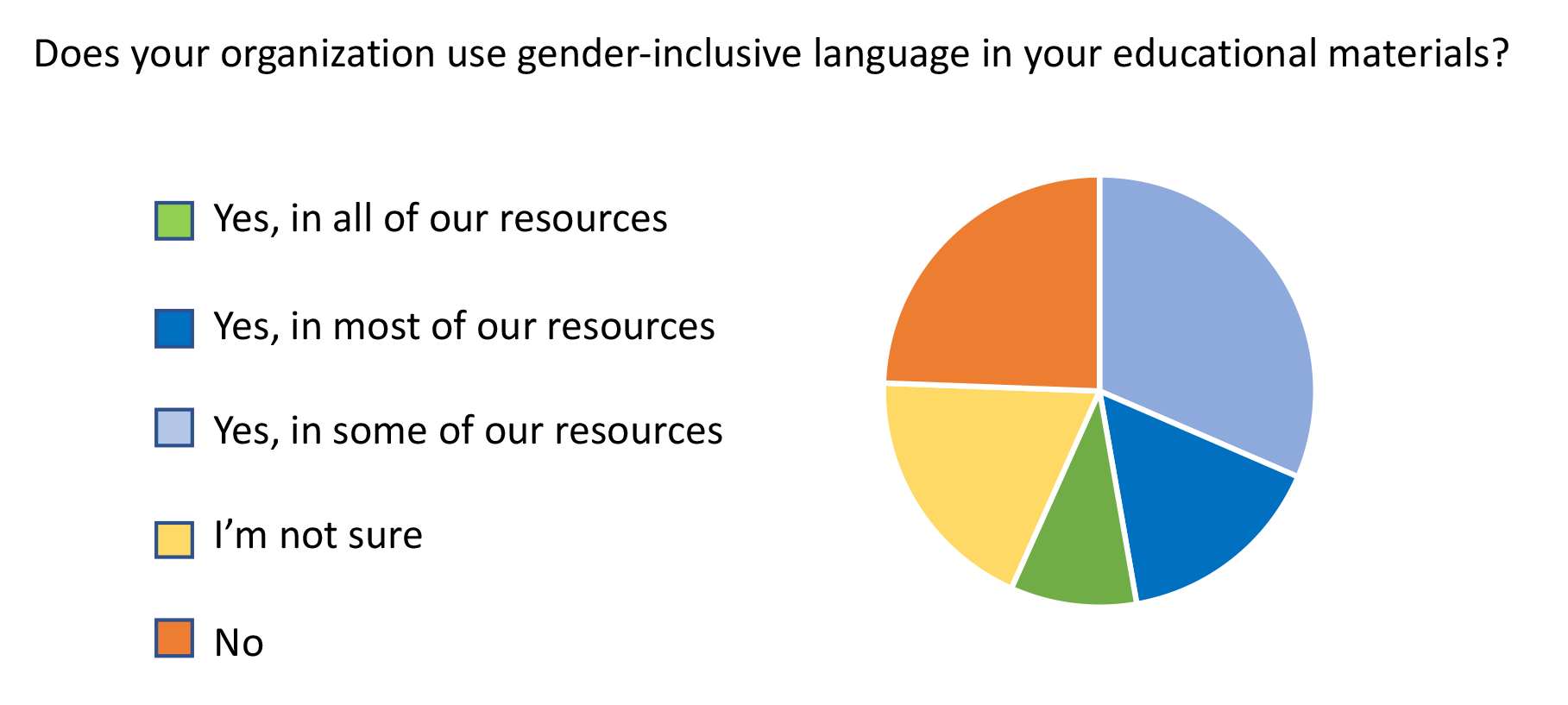 Does your organization use gender-inclusive language in your educational materials?

Yes, in all of our resources

Yes, in most of our resources

Yes, in some of our resources

I’m not sure

No